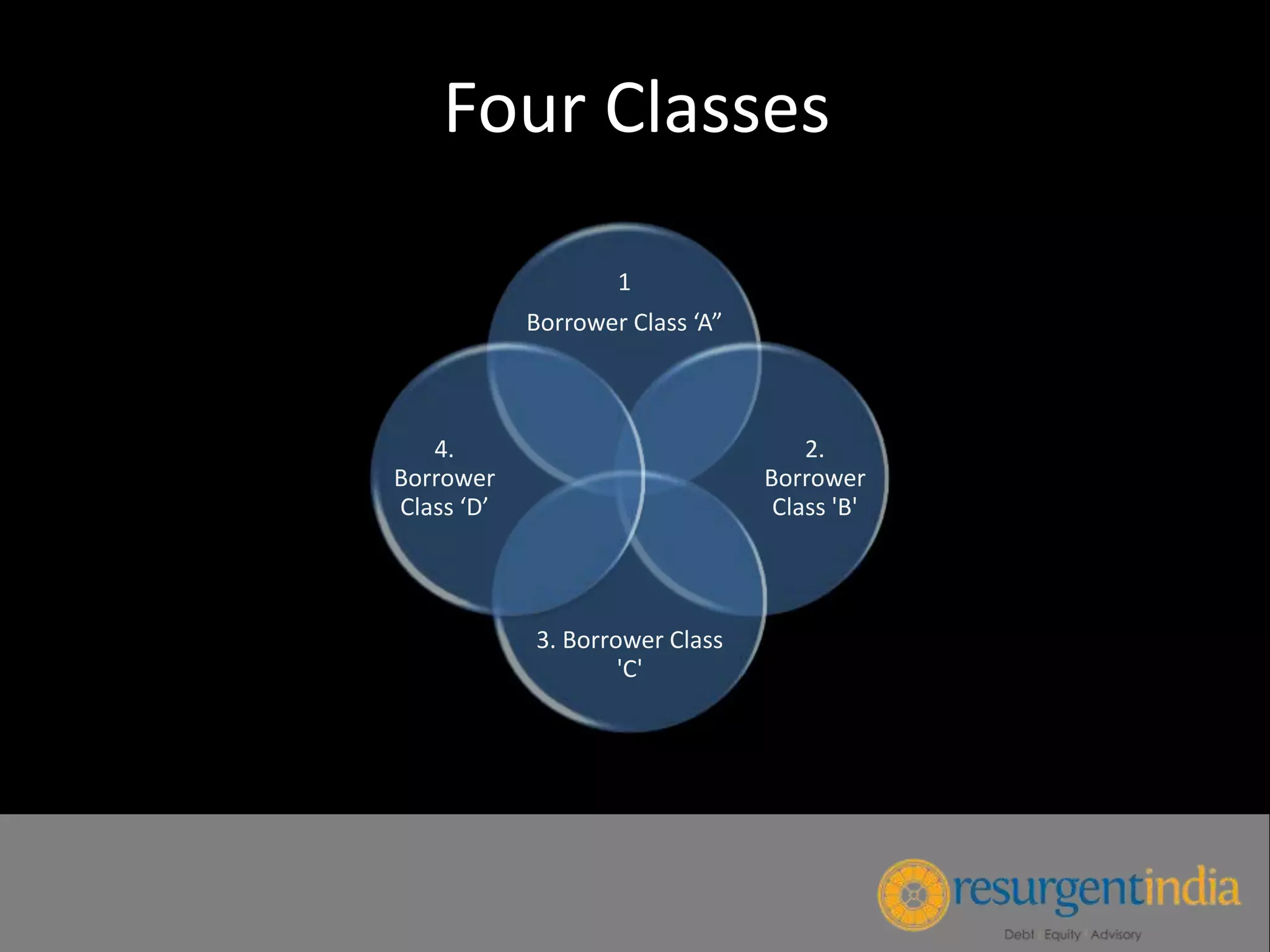 Four Classes

1
Borrower Class ‘A”

2.
Borrower Class 'B'

3. Borrower Class 'C'

4.
Borrower Class ‘D’

resurgentindia
Debt Equity Advisory